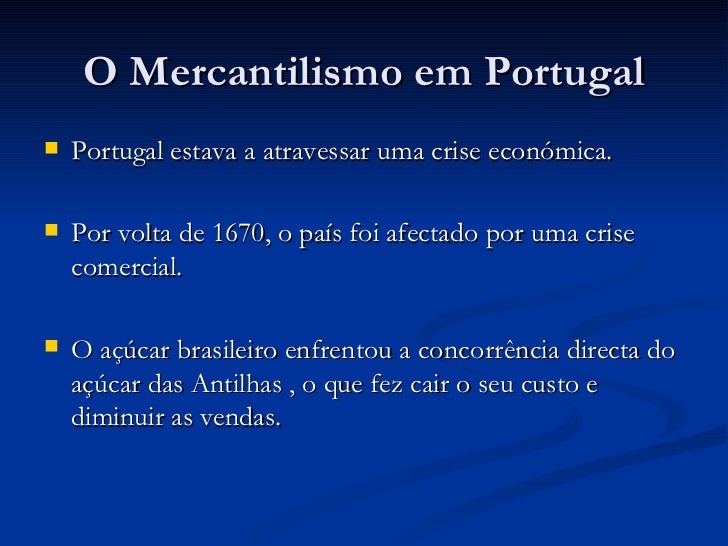 O Mercantilismo em Portugal

Portugal estava a atravessar uma crise económica.

Por volta de 1670, o país foi afectado por uma crise comercial.

O açúcar brasileiro enfrentou a concorrência directa do açúcar das Antilhas , o que fez cair o seu custo e diminuir as vendas.